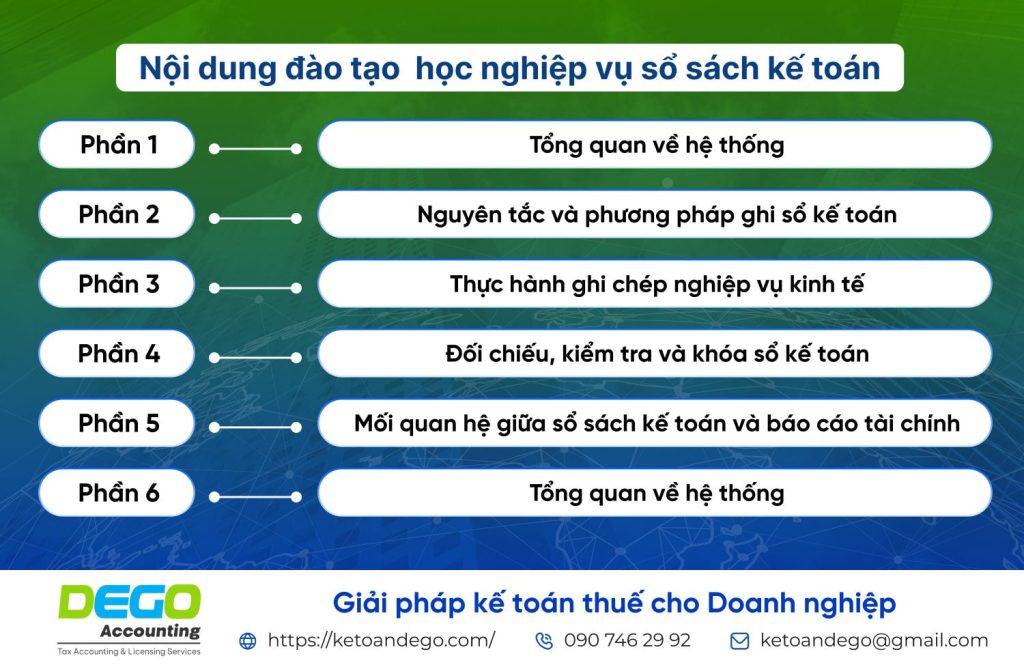 Nội dung đào tạo  học nghiệp vụ sổ sách kế toán

Phần 1
Tổng quan về hệ thống

Phần 2
Nguyên tắc và phương pháp ghi sổ kế toán

Phần 3
Thực hành ghi chép nghiệp vụ kinh tế

Phần 4
Đối chiếu, kiểm tra và khóa sổ kế toán

Phần 5
Mối quan hệ giữa sổ sách kế toán và báo cáo tài chính

Phần 6
Tổng quan về hệ thống

DEGO
Accounting
Tax Accounting & Licensing Services

Giải pháp kế toán thuế cho Doanh nghiệp
https://ketoandego.com/
090 746 29 92
ketoandego@gmail.com